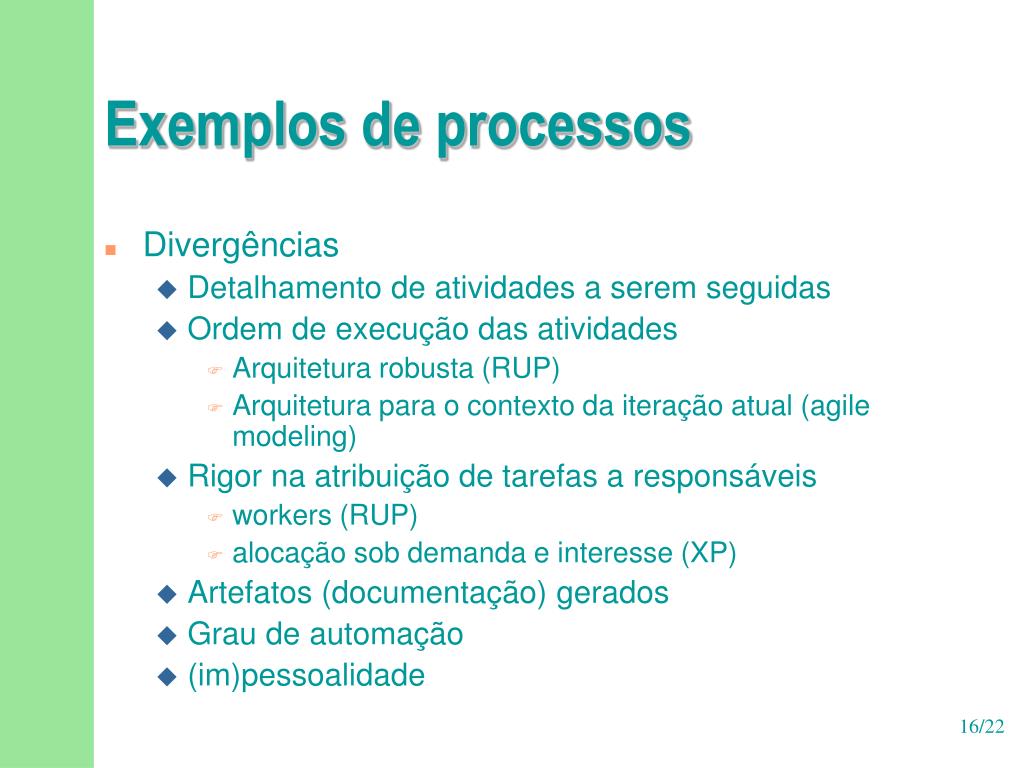 Exemplos de processos

- Divergências
  - Detalhamento de atividades a serem seguidas
  - Ordem de execução das atividades
    - Arquitetura robusta (RUP)
    - Arquitetura para o contexto da iteração atual (agile modeling)
  - Rigor na atribuição de tarefas a responsáveis
    - workers (RUP)
    - alocação sob demanda e interesse (XP)
  - Artefatos (documentação) gerados
  - Grau de automação
  - (im)pessoalidade

16/22